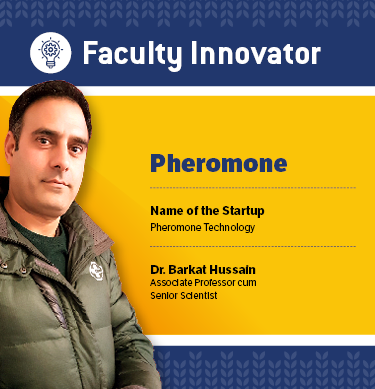 Faculty Innovator

Pheromone

Name of the Startup
Pheromone Technology

Dr. Barkat Hussain
Associate Professor cum Senior Scientist